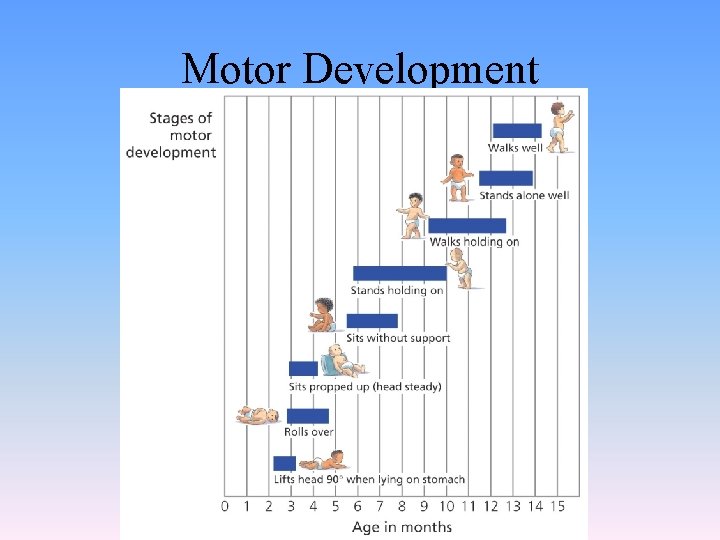 Motor Development

Stages of motor development

Walks well

Stands alone well

Walks holding on

Stands holding on

Sits without support

Sits propped up (head steady)

Rolls over

Lifts head 90° when lying on stomach

0 1 2 3 4 5 6 7 8 9 10 11 12 13 14 15

Age in months